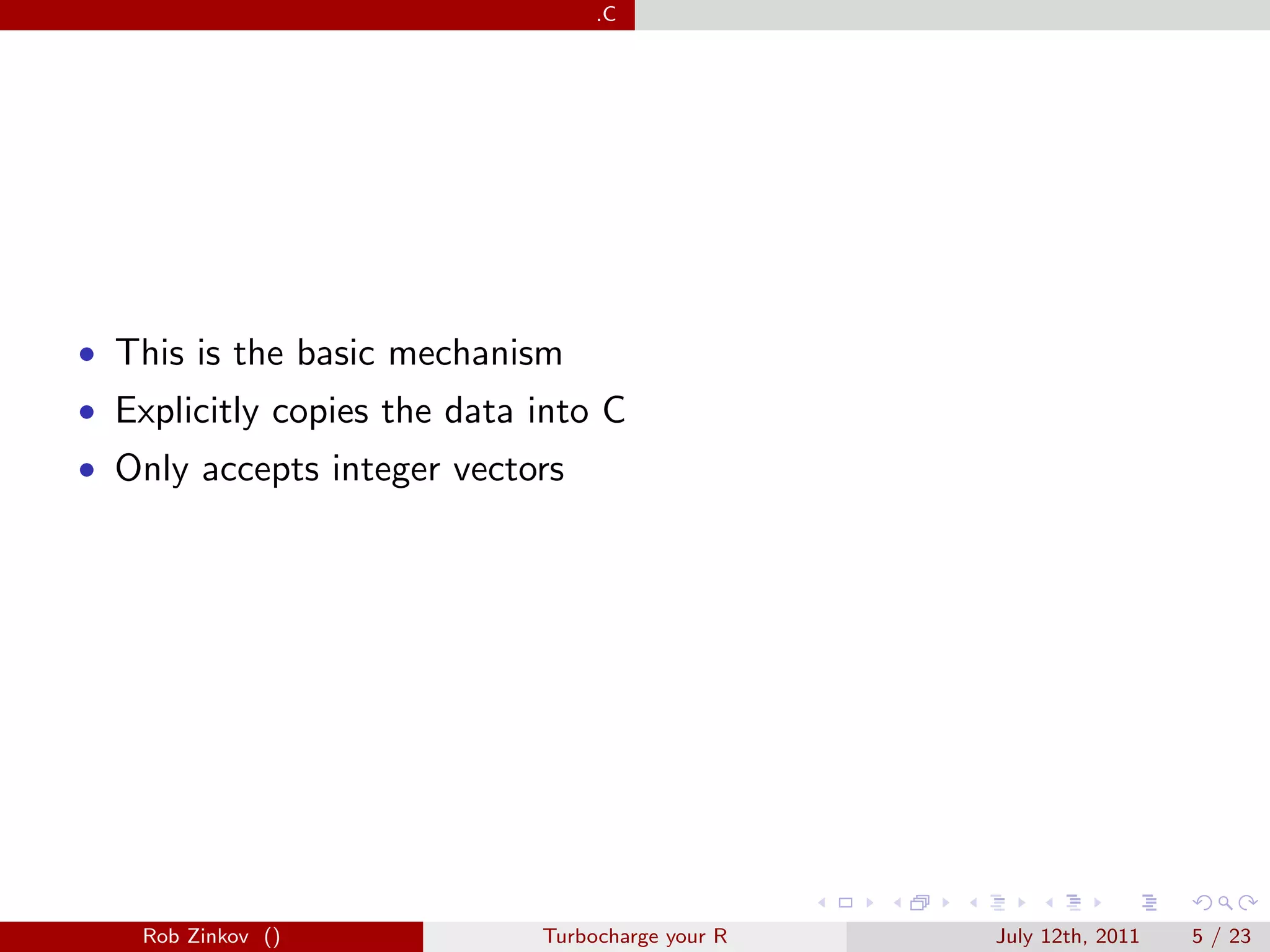 .C

- This is the basic mechanism
- Explicitly copies the data into C
- Only accepts integer vectors

Rob Zinkov () Turbocharge your R July 12th, 2011 5 / 23